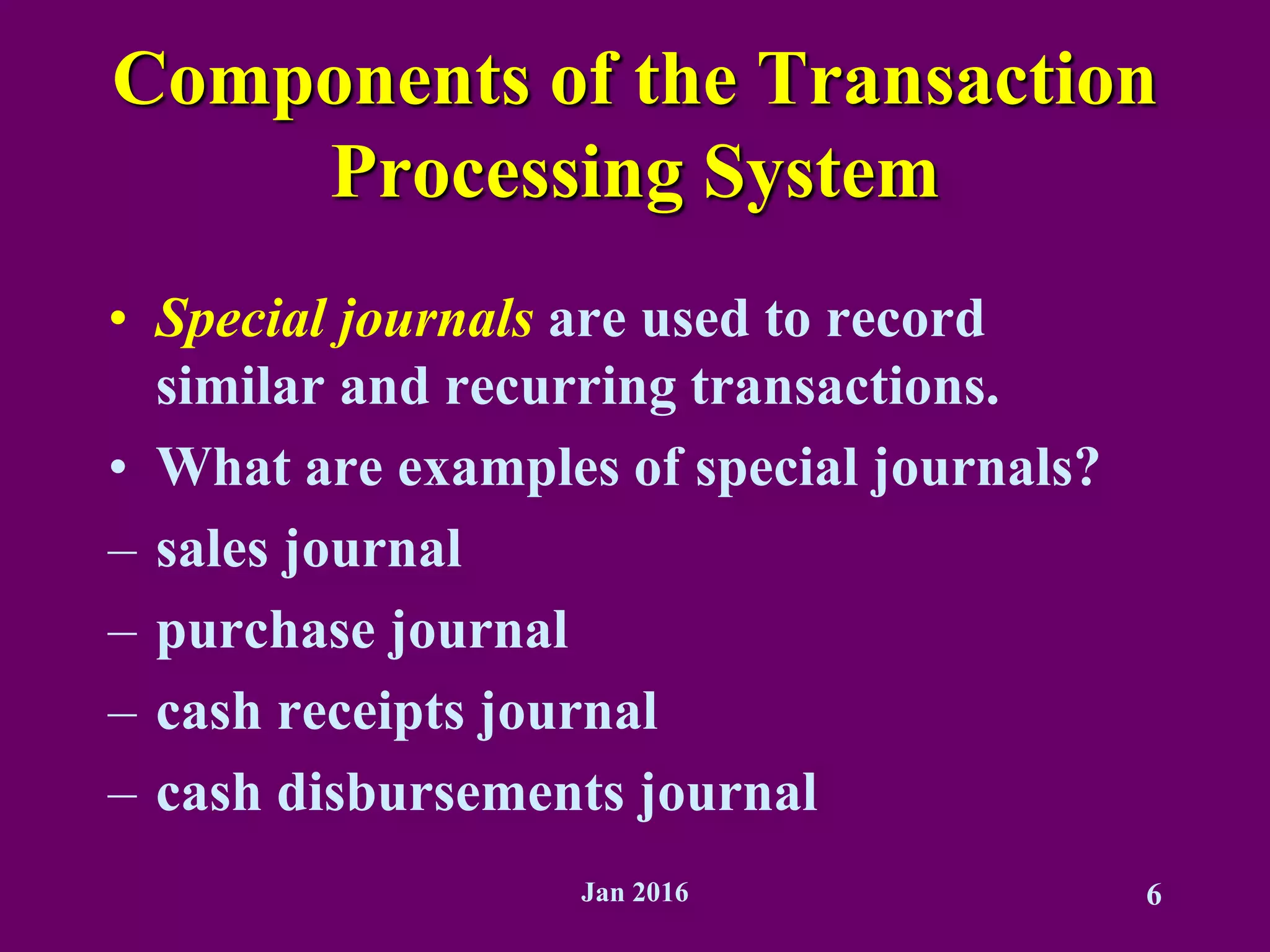 Components of the Transaction Processing System

• Special journals are used to record similar and recurring transactions.

• What are examples of special journals?

– sales journal

– purchase journal

– cash receipts journal

– cash disbursements journal

Jan 2016

6